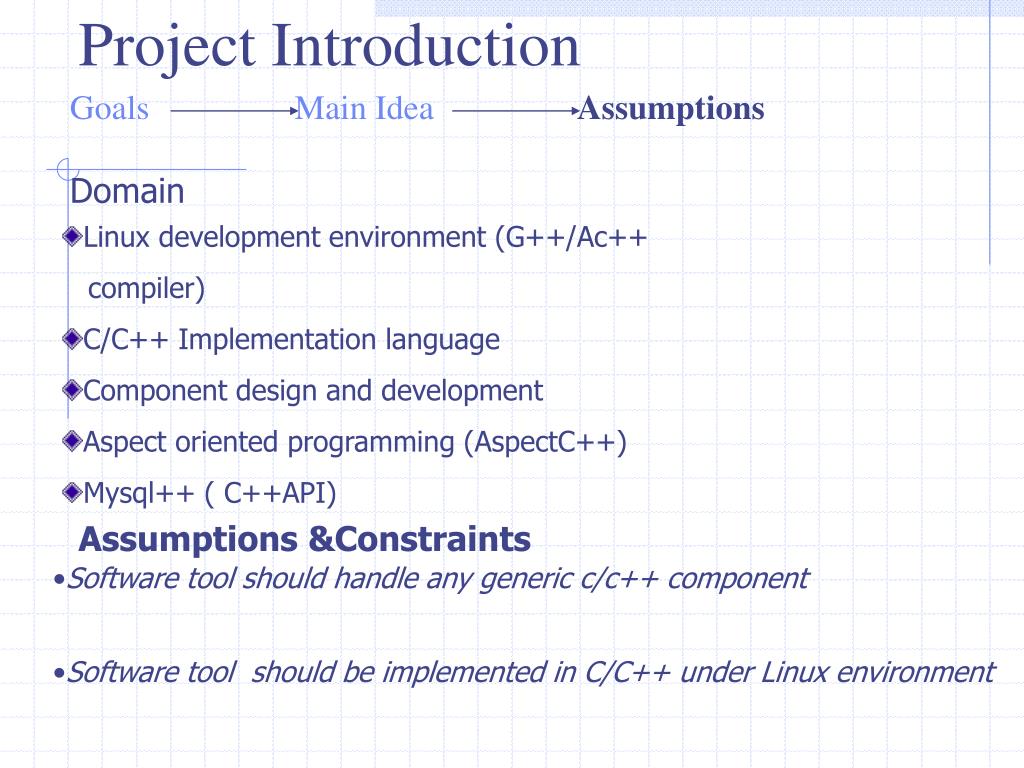 Project Introduction

Goals Main Idea Assumptions

Domain

Linux development environment (G++/Ac++ compiler)

C/C++ Implementation language

Component design and development

Aspect oriented programming (AspectC++)

Mysql++ ( C++API)

Assumptions &Constraints

•Software tool should handle any generic c/c++ component

•Software tool should be implemented in C/C++ under Linux environment